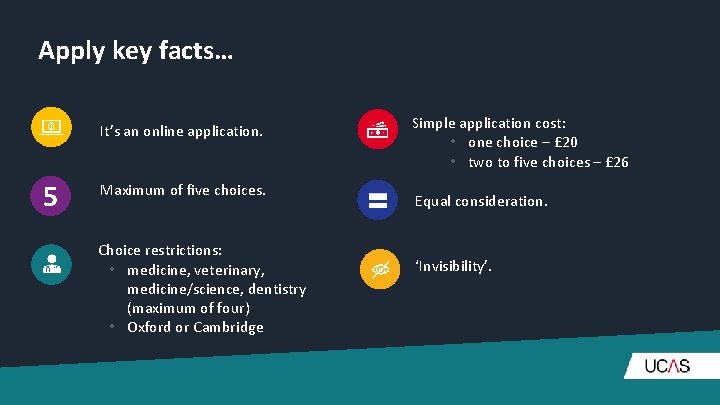 Apply key facts…

It's an online application.

5

Maximum of five choices.

Choice restrictions:
• medicine, veterinary, medicine/science, dentistry (maximum of four)
• Oxford or Cambridge

Simple application cost:
• one choice – £20
• two to five choices – £26

Equal consideration.

'Invisibility'.

UCAS